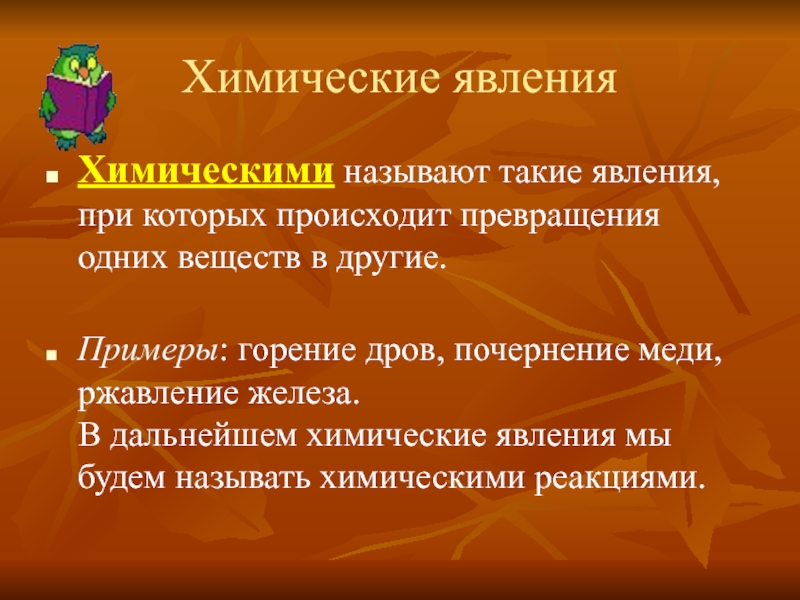 Химические явления

Химическими называют такие явления, при которых происходит превращения одних веществ в другие.

Примеры: горение дров, почернение меди, ржавление железа.
В дальнейшем химические явления мы будем называть химическими реакциями.